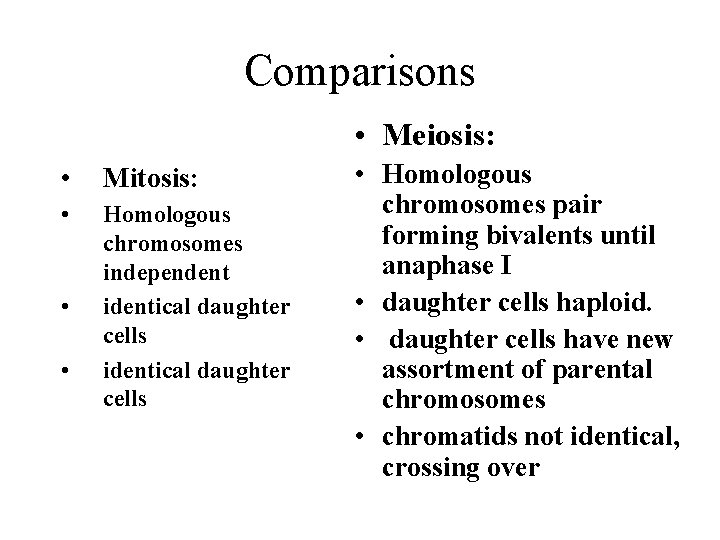 Comparisons

• Mitosis:
• Homologous chromosomes independent
• identical daughter cells
• identical daughter cells

• Meiosis:
• Homologous chromosomes pair forming bivalents until anaphase I
• daughter cells haploid.
• daughter cells have new assortment of parental chromosomes
• chromatids not identical, crossing over